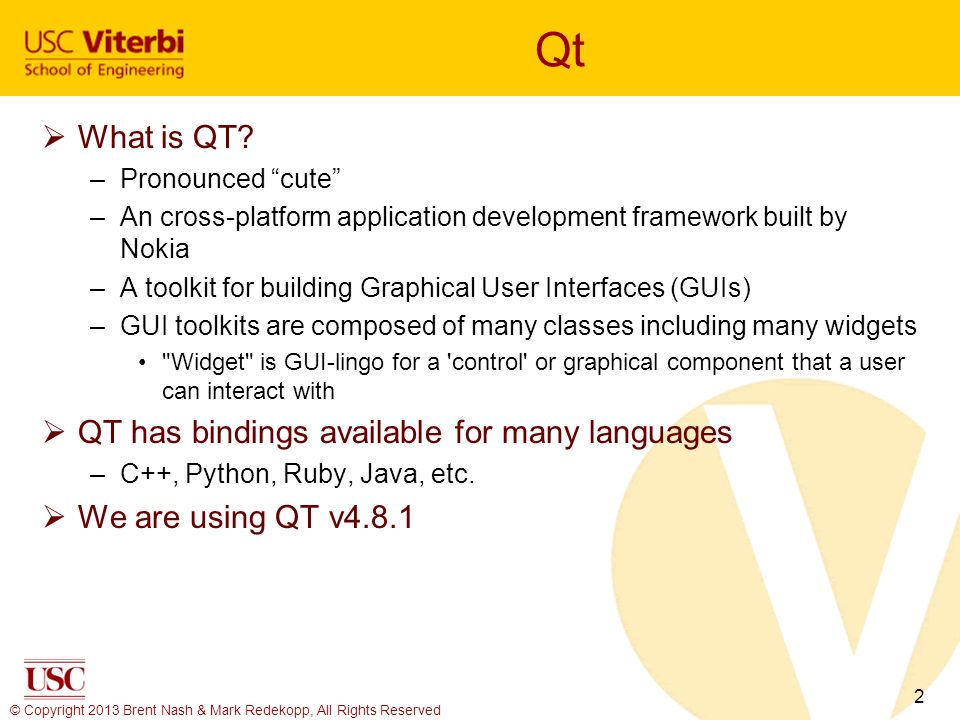 USC Viterbi
School of Engineering

Qt

➢ What is QT?
– Pronounced “cute”
– An cross-platform application development framework built by Nokia
– A toolkit for building Graphical User Interfaces (GUIs)
– GUI toolkits are composed of many classes including many widgets
• "Widget" is GUI-lingo for a 'control' or graphical component that a user can interact with

➢ QT has bindings available for many languages
– C++, Python, Ruby, Java, etc.

➢ We are using QT v4.8.1

USC

© Copyright 2013 Brent Nash & Mark Redekopp, All Rights Reserved

2